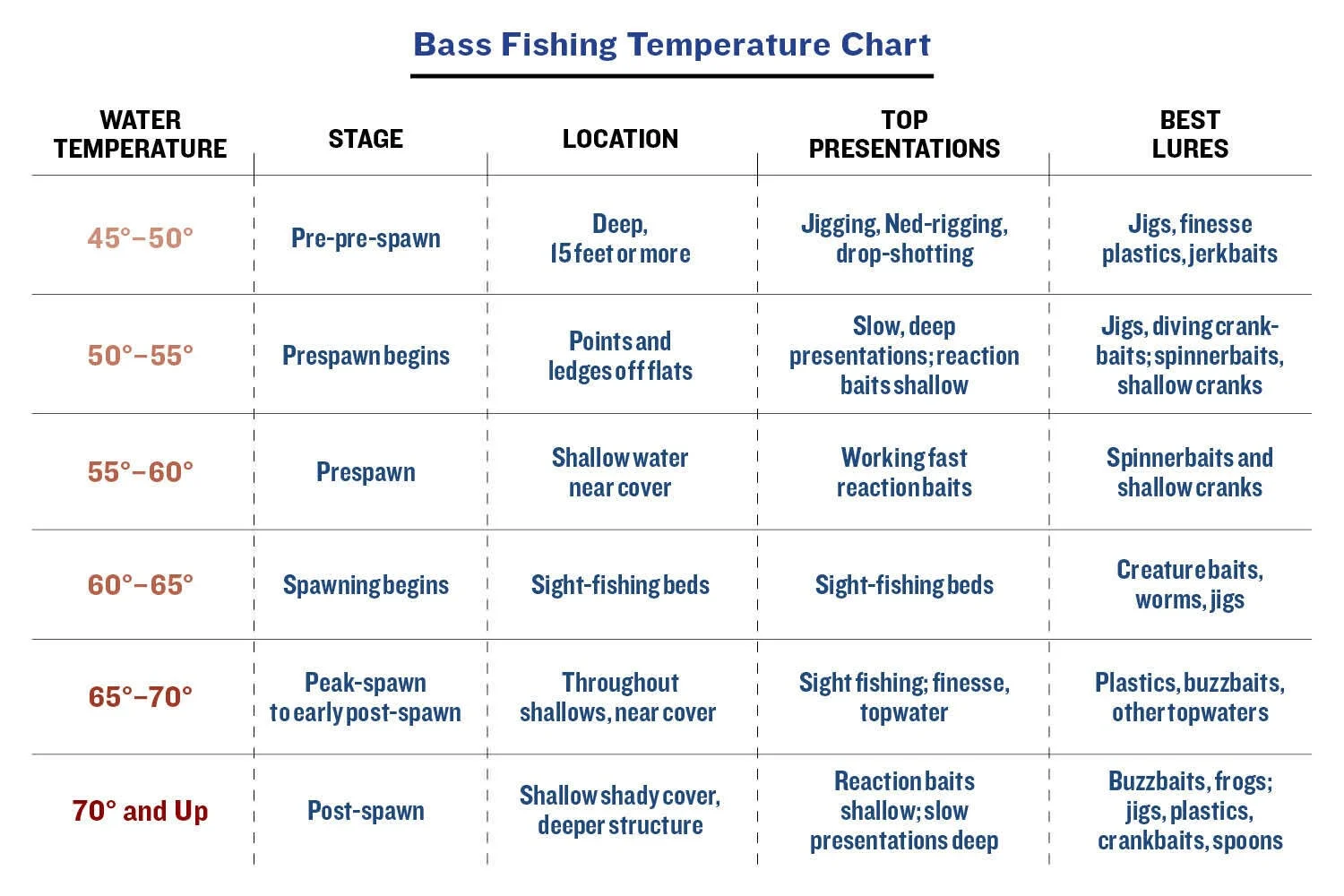 Bass Fishing Temperature Chart

| WATER TEMPERATURE | STAGE | LOCATION | TOP PRESENTATIONS | BEST LURES |
|---|---|---|---|---|
| 45°–50° | Pre-pre-spawn | Deep, 15 feet or more | Jigging, Ned-rigging, drop-shotting | Jigs, finesse plastics, jerkbaits |
| 50°–55° | Prespawn begins | Points and ledges off flats | Slow, deep presentations; reaction baits shallow | Jigs, diving crankbaits; spinnerbaits, shallow cranks |
| 55°–60° | Prespawn | Shallow water near cover | Working fast reaction baits | Spinnerbaits and shallow cranks |
| 60°–65° | Spawning begins | Sight-fishing beds | Sight-fishing beds | Creature baits, worms, jigs |
| 65°–70° | Peak-spawn to early post-spawn | Throughout shallows, near cover | Sight fishing; finesse, topwater | Plastics, buzzbaits, other topwaters |
| 70° and Up | Post-spawn | Shallow shady cover, deeper structure | Reaction baits shallow; slow presentations deep | Buzzbaits, frogs; jigs, plastics, crankbaits, spoons |